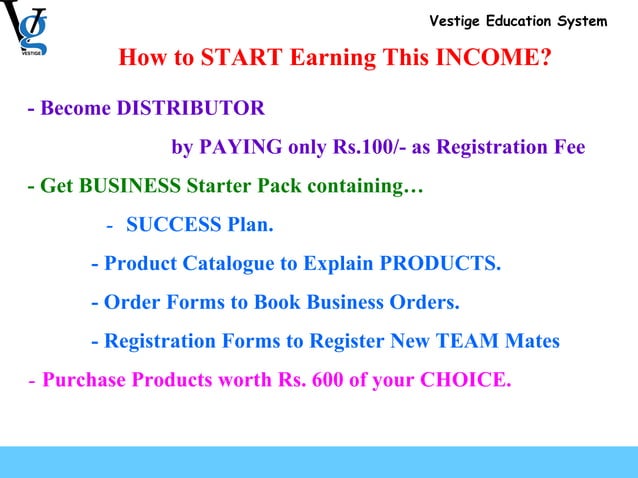 Vg
VESTIGE

Vestige Education System

How to START Earning This INCOME?

- Become DISTRIBUTOR

by PAYING only Rs.100/- as Registration Fee

- Get BUSINESS Starter Pack containing…

- SUCCESS Plan.

- Product Catalogue to Explain PRODUCTS.

- Order Forms to Book Business Orders.

- Registration Forms to Register New TEAM Mates

- Purchase Products worth Rs. 600 of your CHOICE.